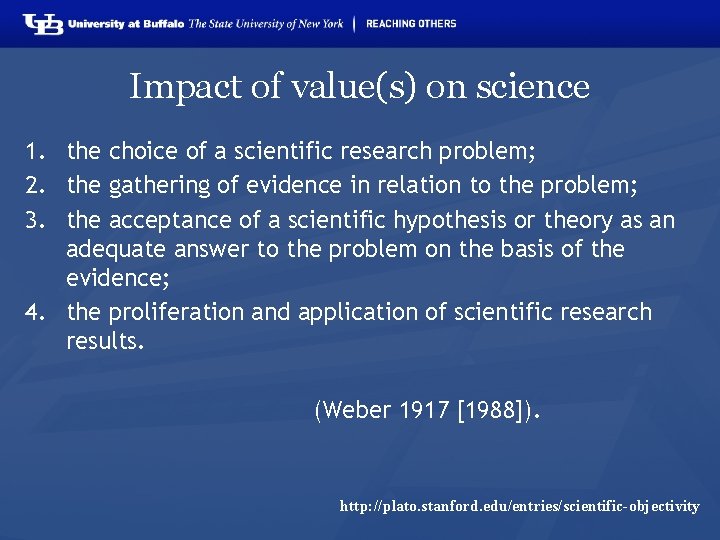 UB University at Buffalo The State University of New York | REACHING OTHERS

Impact of value(s) on science

1. the choice of a scientific research problem;
2. the gathering of evidence in relation to the problem;
3. the acceptance of a scientific hypothesis or theory as an adequate answer to the problem on the basis of the evidence;
4. the proliferation and application of scientific research results.

(Weber 1917 [1988]).

http://plato.stanford.edu/entries/scientific-objectivity